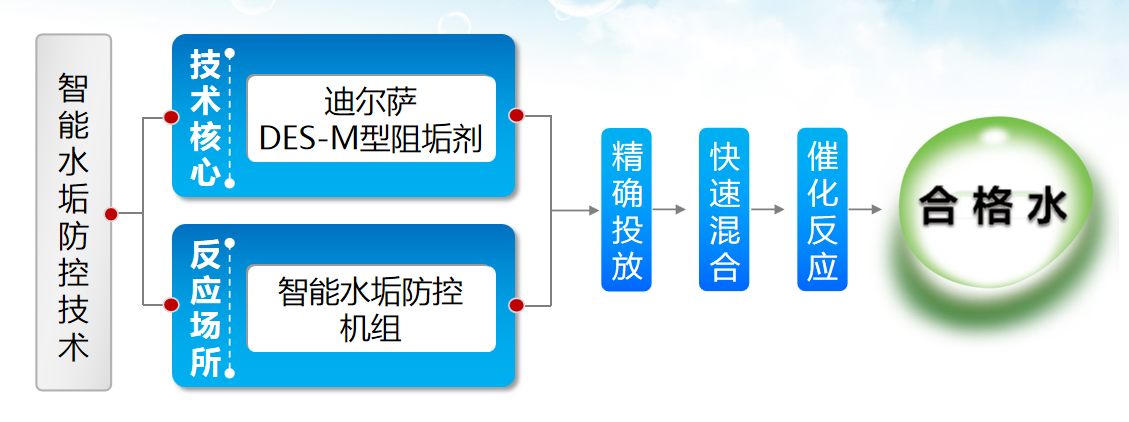 智能水垢防控技术

技术核心

迪尔萨
DES-M型阻垢剂

反应场所

智能水垢防控机组

精确投放

快速混合

催化反应

合格水